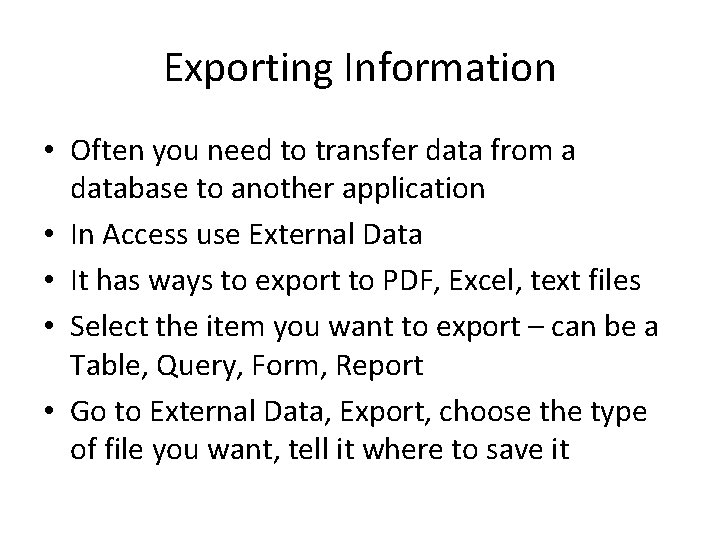 Exporting Information

• Often you need to transfer data from a database to another application
• In Access use External Data
• It has ways to export to PDF, Excel, text files
• Select the item you want to export – can be a Table, Query, Form, Report
• Go to External Data, Export, choose the type of file you want, tell it where to save it